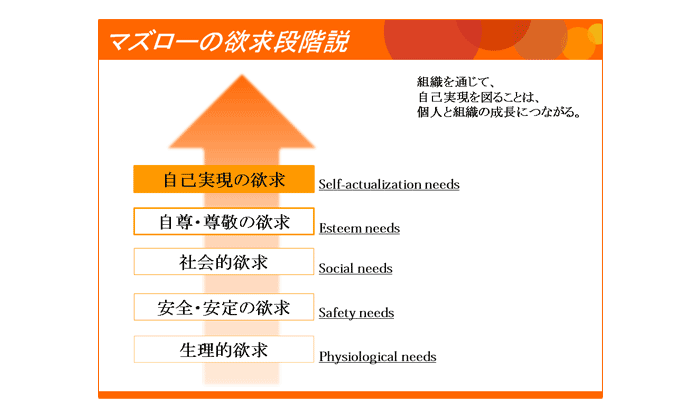 マズローの欲求段階説

組織を通じて、
自己実現を図ることは、
個人と組織の成長につながる。

自己実現の欲求 Self-actualization needs

自尊・尊敬の欲求 Esteem needs

社会的欲求 Social needs

安全・安定の欲求 Safety needs

生理的欲求 Physiological needs